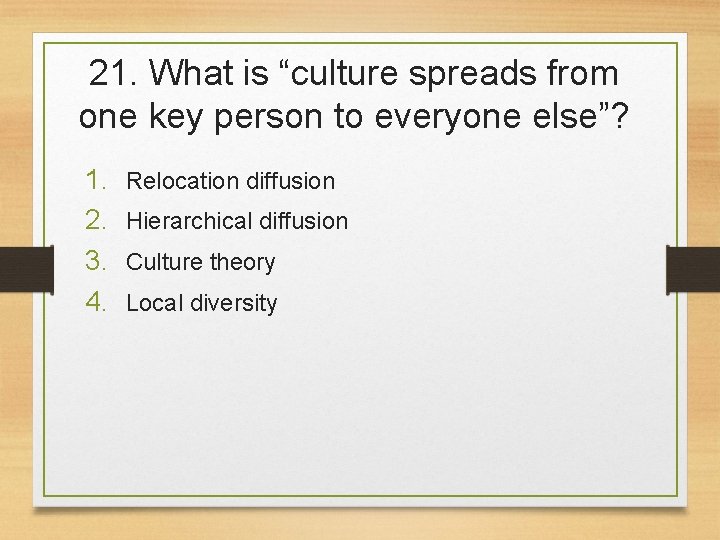 21. What is “culture spreads from one key person to everyone else”?

1. Relocation diffusion
2. Hierarchical diffusion
3. Culture theory
4. Local diversity